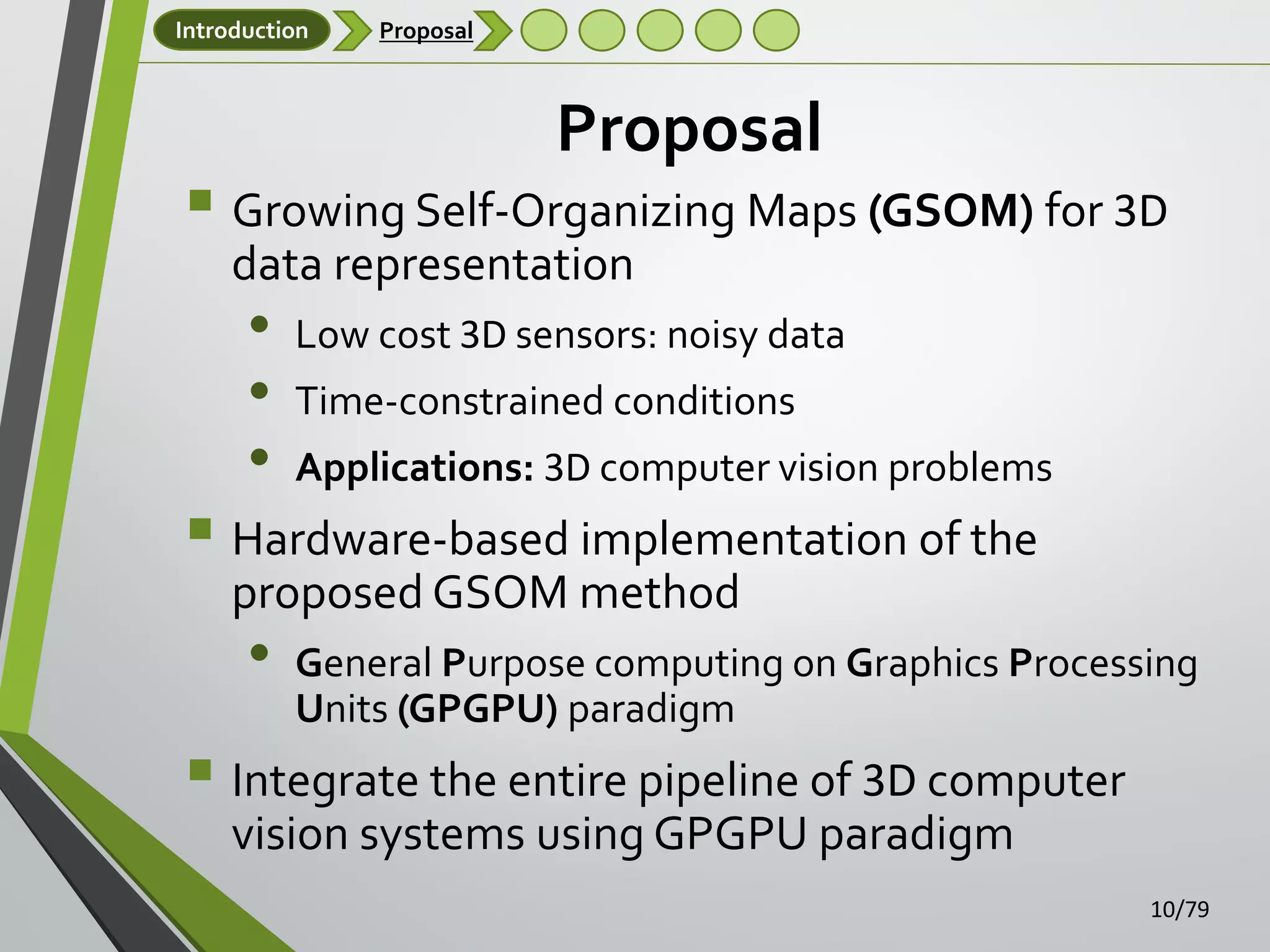 Introduction
Proposal

Proposal

Growing Self-Organizing Maps (GSOM) for 3D data representation

Low cost 3D sensors: noisy data

Time-constrained conditions

Applications: 3D computer vision problems

Hardware-based implementation of the proposed GSOM method

General Purpose computing on Graphics Processing Units (GPGPU) paradigm

Integrate the entire pipeline of 3D computer vision systems using GPGPU paradigm

10/79